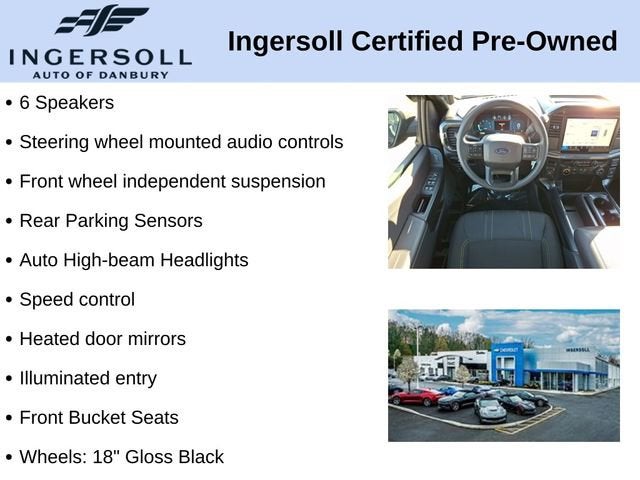 INGERSOLL
AUTO OF DANBURY

Ingersoll Certified Pre-Owned

• 6 Speakers
• Steering wheel mounted audio controls
• Front wheel independent suspension
• Rear Parking Sensors
• Auto High-beam Headlights
• Speed control
• Heated door mirrors
• Illuminated entry
• Front Bucket Seats
• Wheels: 18" Gloss Black

CHEVROLET
INGERSOLL